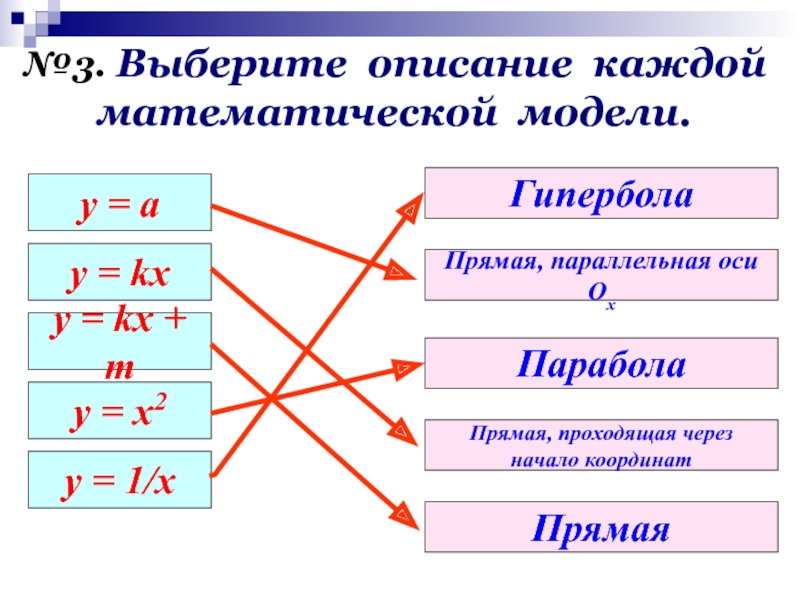 №3. Выберите описание каждой математической модели.

$y = a$

$y = kx$

$y = kx + m$

$y = x^2$

$y = 1/x$

Гипербола

Прямая, параллельная оси $O_x$

Парабола

Прямая, проходящая через начало координат

Прямая